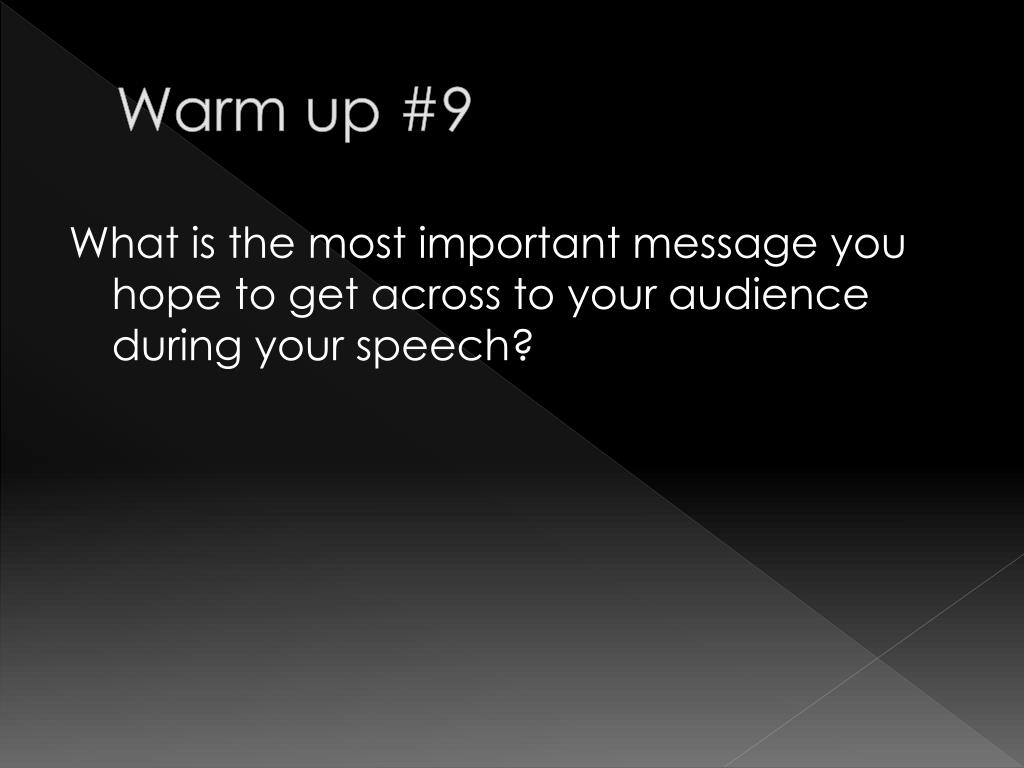 Warm up #9

What is the most important message you hope to get across to your audience during your speech?